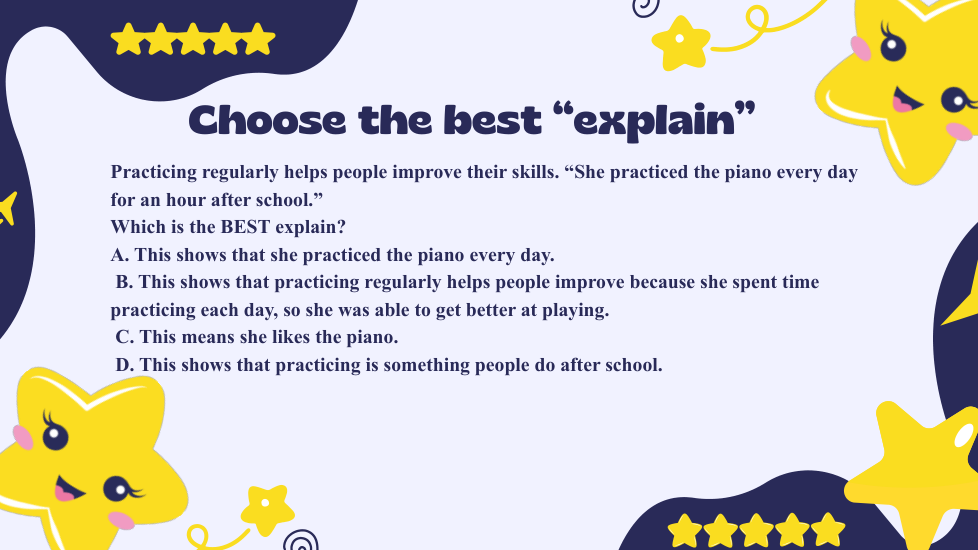 Choose the best “explain”

Practicing regularly helps people improve their skills. “She practiced the piano every day for an hour after school.”
Which is the BEST explain?
A. This shows that she practiced the piano every day.
B. This shows that practicing regularly helps people improve because she spent time practicing each day, so she was able to get better at playing.
C. This means she likes the piano.
D. This shows that practicing is something people do after school.